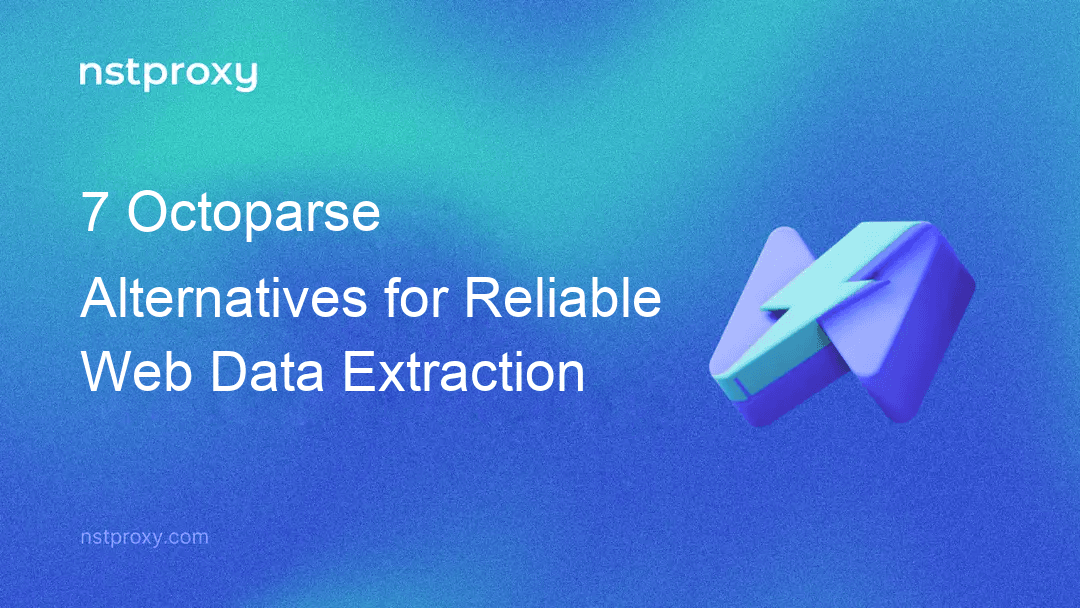 nstproxy

7 Octoparse Alternatives for Reliable Web Data Extraction

nstproxy.com